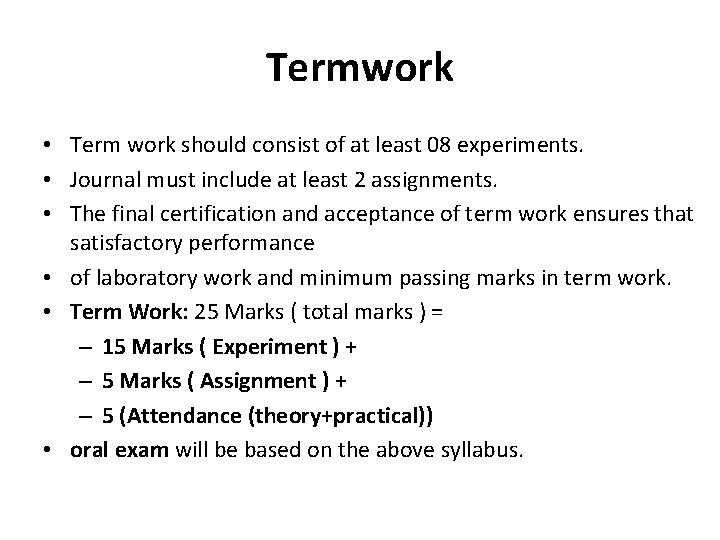 Termwork

• Term work should consist of at least 08 experiments.
• Journal must include at least 2 assignments.
• The final certification and acceptance of term work ensures that satisfactory performance
• of laboratory work and minimum passing marks in term work.
• Term Work: 25 Marks ( total marks ) =
  – 15 Marks ( Experiment ) +
  – 5 Marks ( Assignment ) +
  – 5 (Attendance (theory+practical))
• oral exam will be based on the above syllabus.